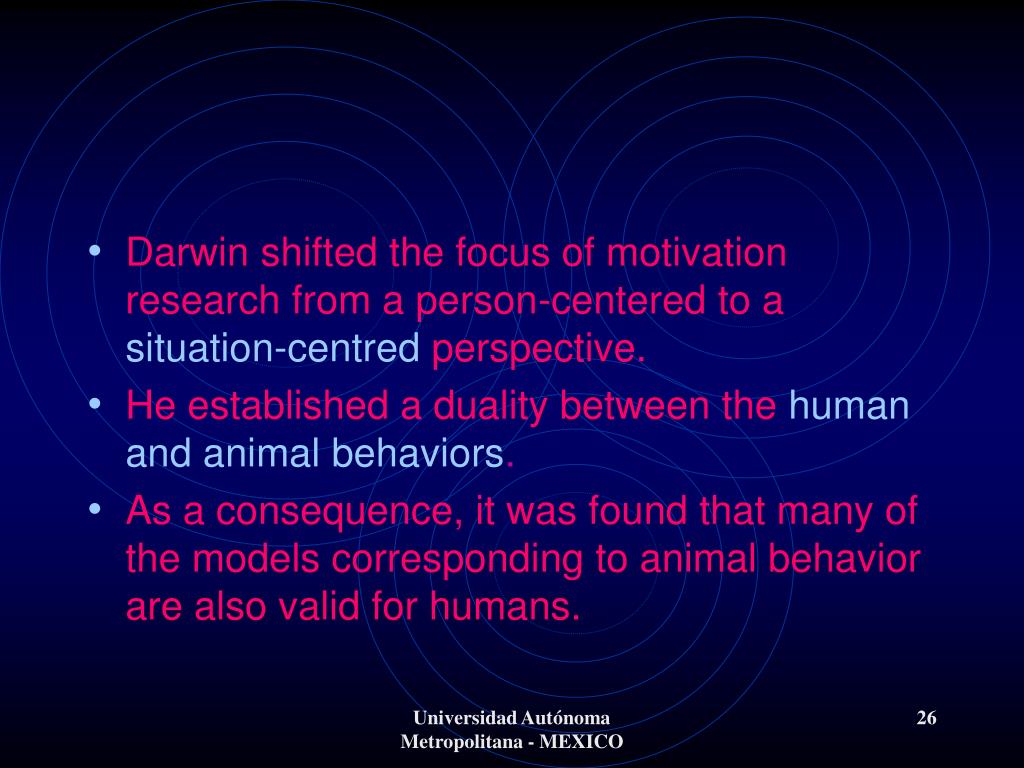 • Darwin shifted the focus of motivation research from a person-centered to a situation-centred perspective.

• He established a duality between the human and animal behaviors.

• As a consequence, it was found that many of the models corresponding to animal behavior are also valid for humans.

Universidad Autónoma Metropolitana - MEXICO

26